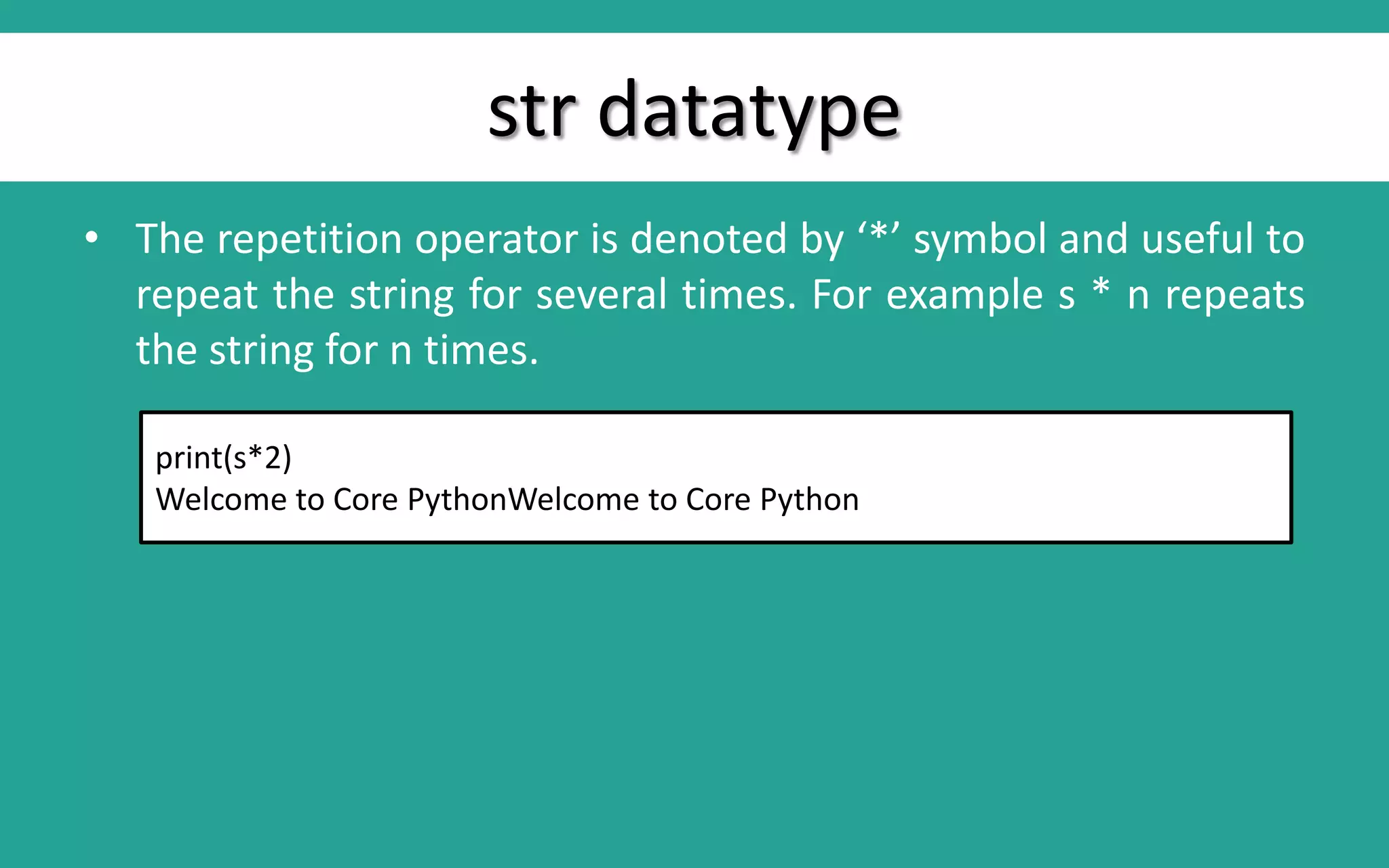 str datatype

• The repetition operator is denoted by ‘*’ symbol and useful to repeat the string for several times. For example s * n repeats the string for n times.

print(s*2)
Welcome to Core PythonWelcome to Core Python